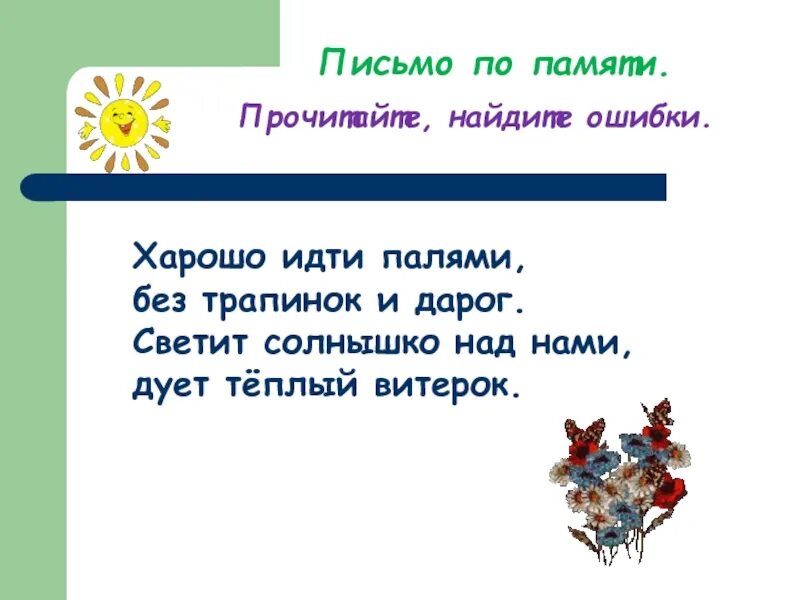 Письмо по памяти.

Прочитайте, найдите ошибки.

Харошо идти палями,
без трапинок и дарог.
Светит солнышко над нами,
дует тёплый витерок.